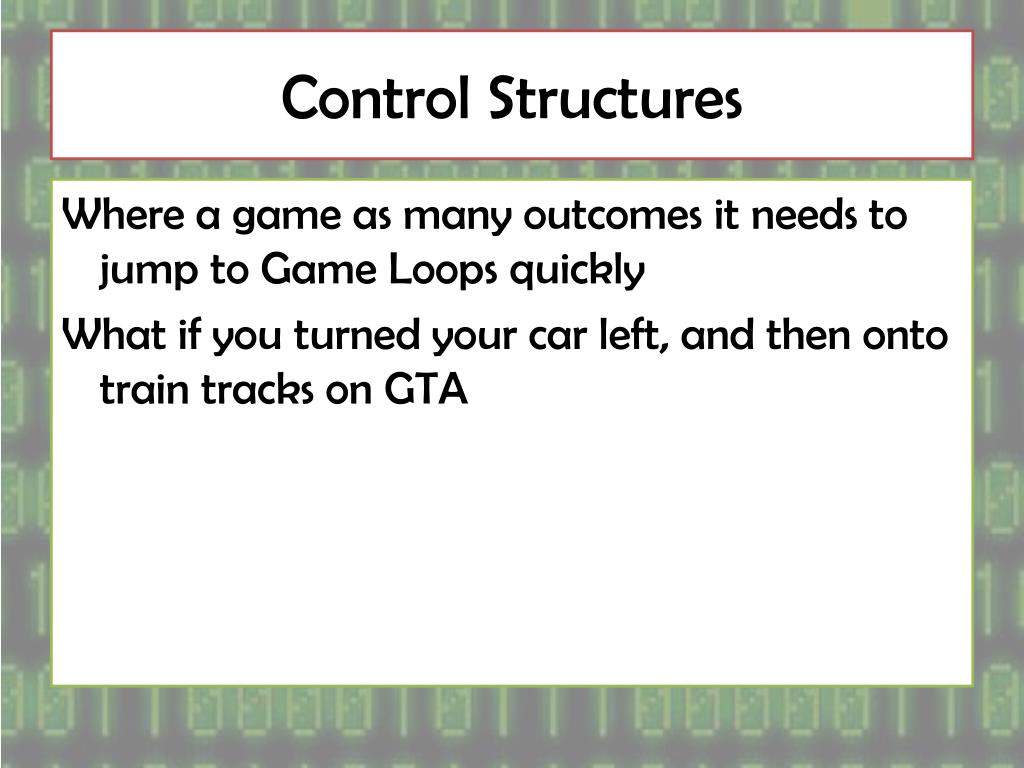 Control Structures

Where a game as many outcomes it needs to jump to Game Loops quickly

What if you turned your car left, and then onto train tracks on GTA